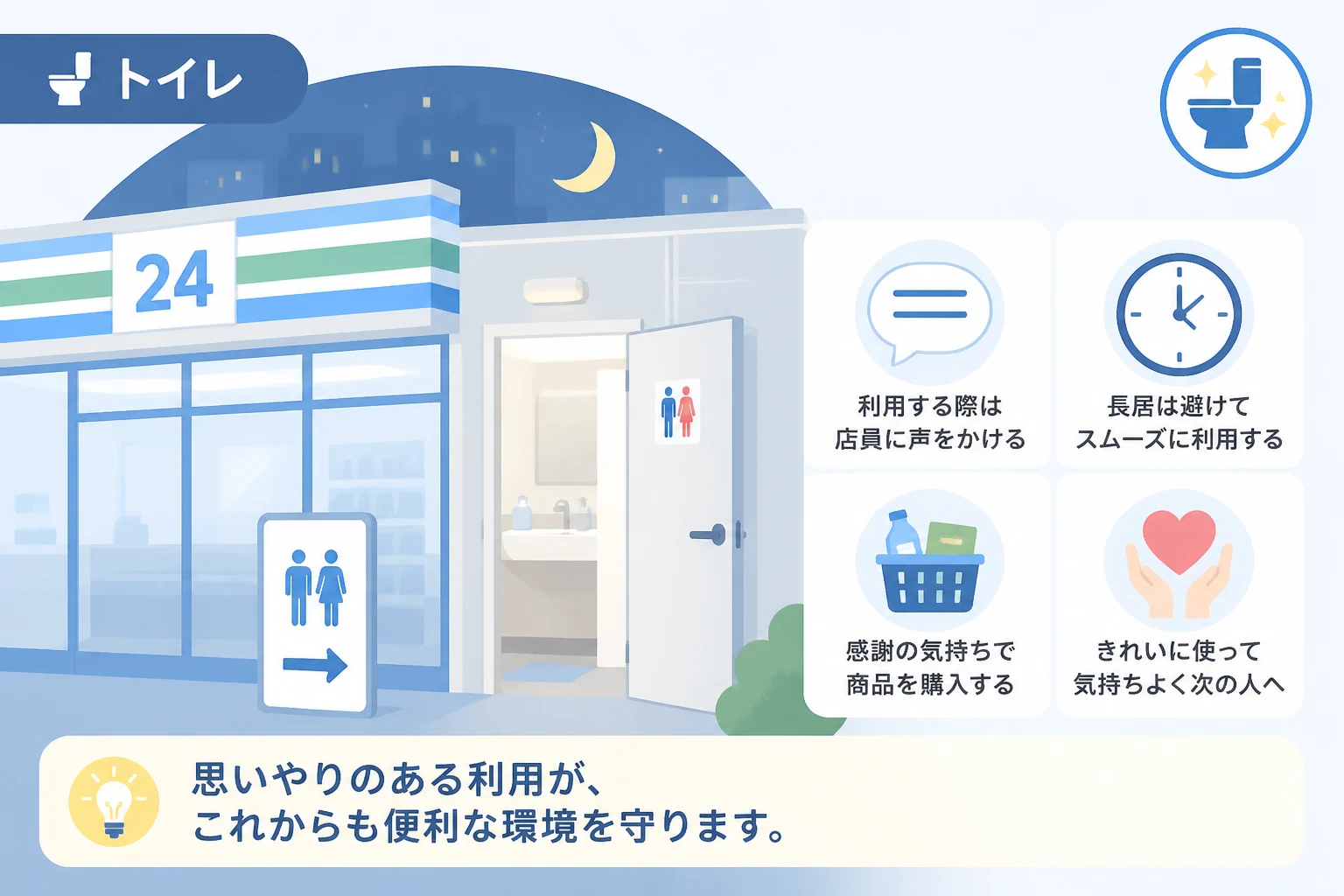 トイレ

24

利用する際は
店員に声をかける

長居は避けて
スムーズに利用する

感謝の気持ちで
商品を購入する

きれいに使って
気持ちよく次の人へ

思いやりのある利用が、
これからも便利な環境を守ります。